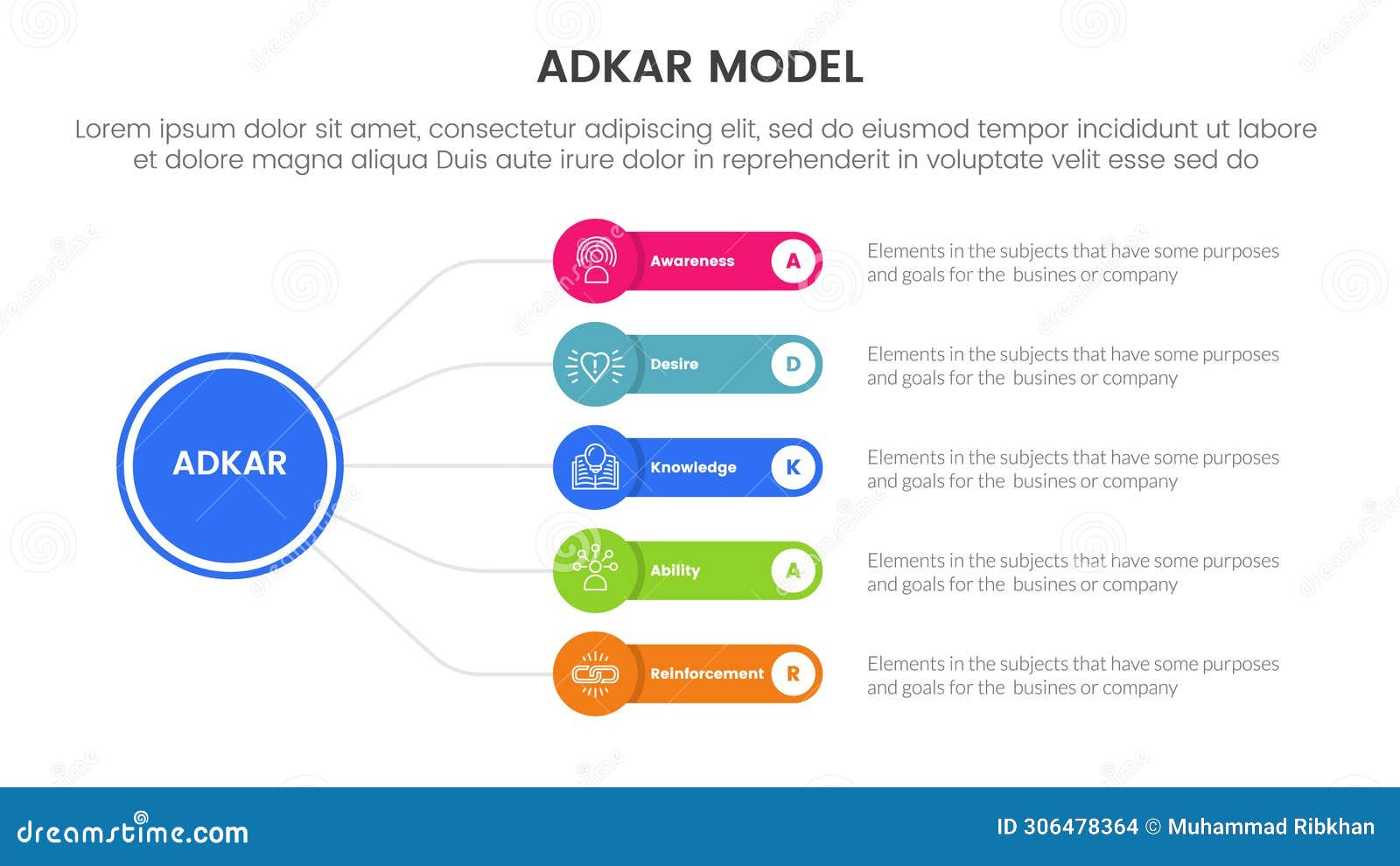 ADKAR MODEL

Lorem ipsum dolor sit amet, consectetur adipiscing elit, sed do eiusmod tempor incididunt ut labore et dolore magna aliqua Duis aute irure dolor in reprehenderit in voluptate velit esse sed do

ADKAR

Awareness A

Elements in the subjects that have some purposes and goals for the busines or company

Desire D

Elements in the subjects that have some purposes and goals for the busines or company

Knowledge K

Elements in the subjects that have some purposes and goals for the busines or company

Ability A

Elements in the subjects that have some purposes and goals for the busines or company

Reinforcement R

Elements in the subjects that have some purposes and goals for the busines or company

dreamstime.com

ID 306478364 © Muhammad Ribkhan